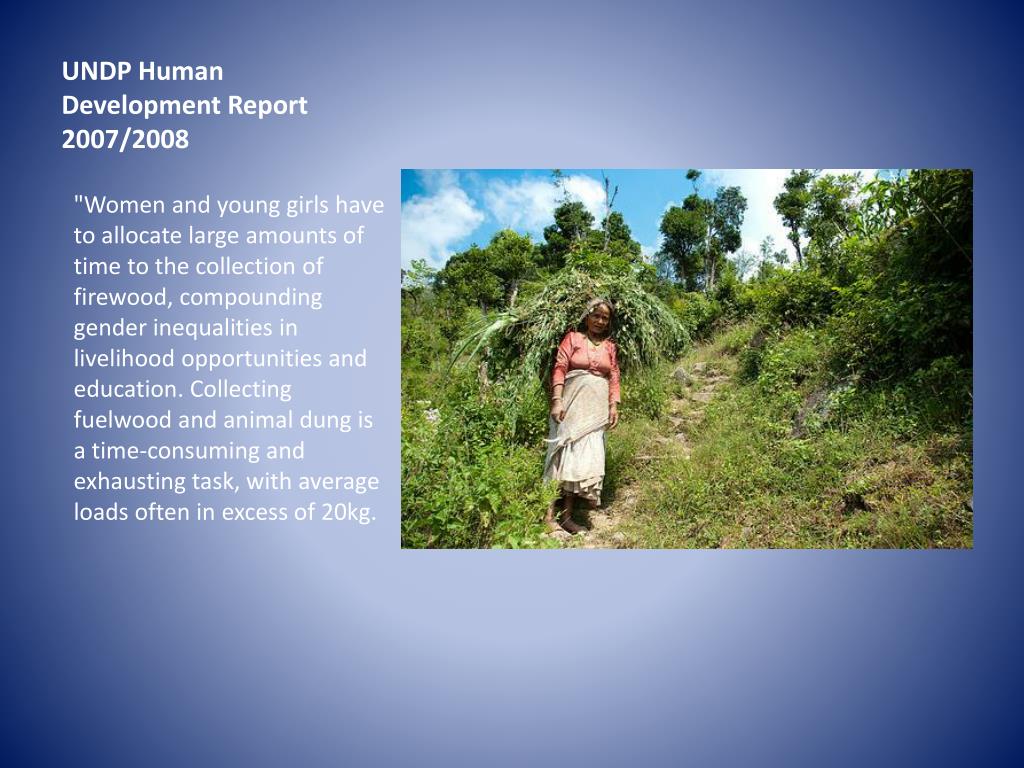 UNDP Human Development Report 2007/2008

"Women and young girls have to allocate large amounts of time to the collection of firewood, compounding gender inequalities in livelihood opportunities and education. Collecting fuelwood and animal dung is a time-consuming and exhausting task, with average loads often in excess of 20kg.